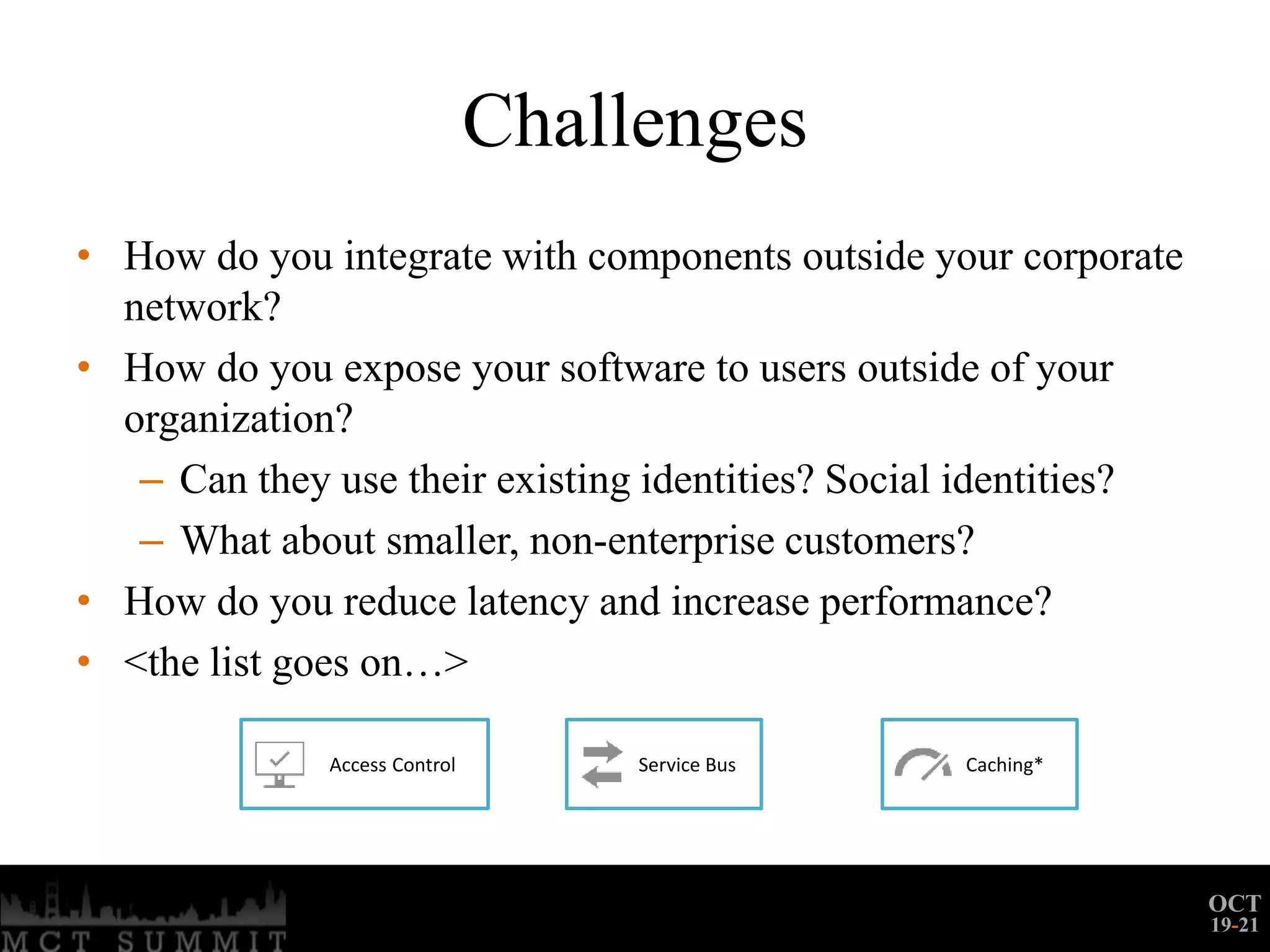 Challenges

• How do you integrate with components outside your corporate network?
• How do you expose your software to users outside of your organization?
  – Can they use their existing identities? Social identities?
  – What about smaller, non-enterprise customers?
• How do you reduce latency and increase performance?
• <the list goes on…>

Access Control

Service Bus

Caching*

MCT SUMMIT

OCT
19-21